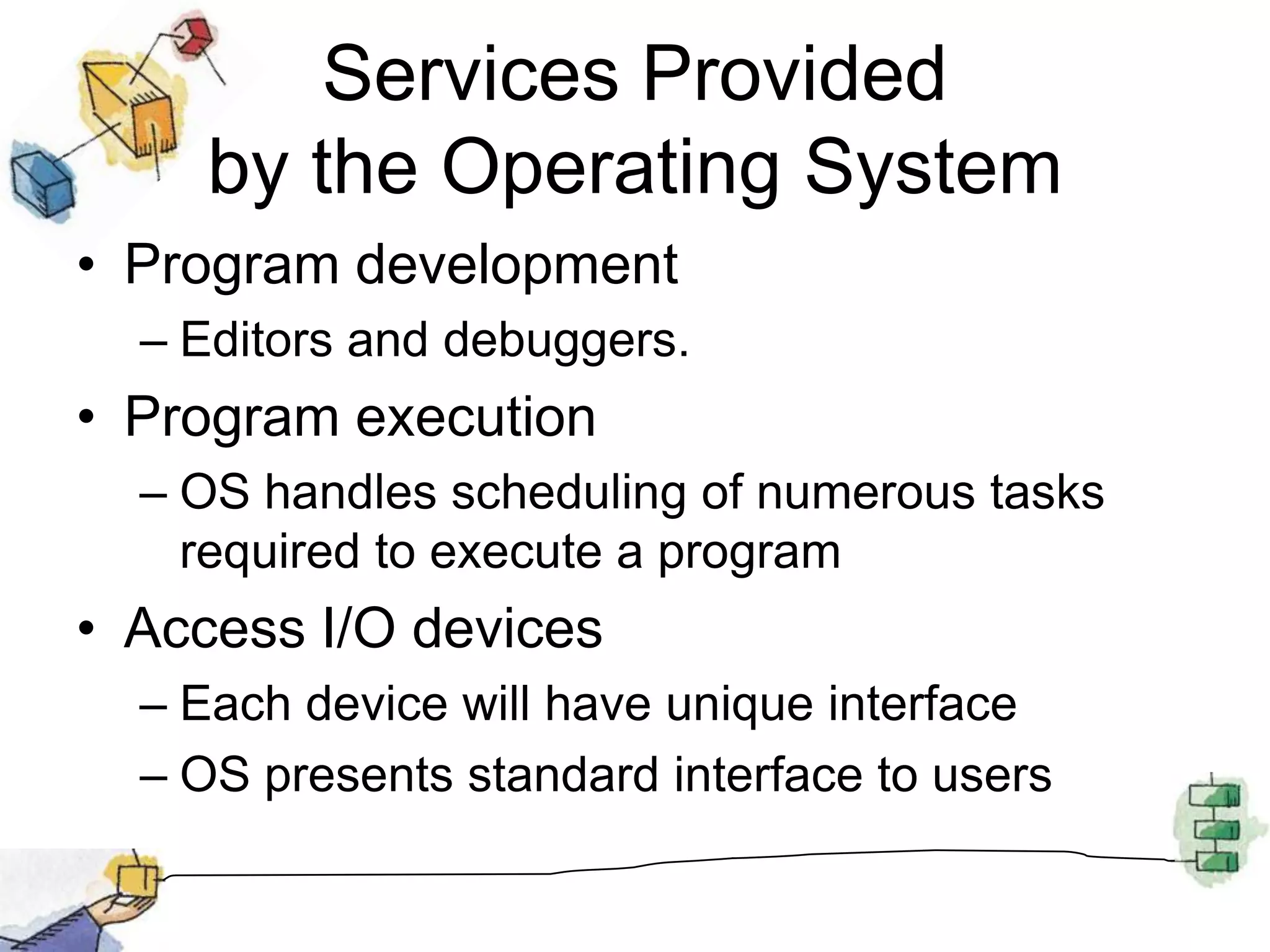 Services Provided
by the Operating System

• Program development
– Editors and debuggers.
• Program execution
– OS handles scheduling of numerous tasks required to execute a program
• Access I/O devices
– Each device will have unique interface
– OS presents standard interface to users